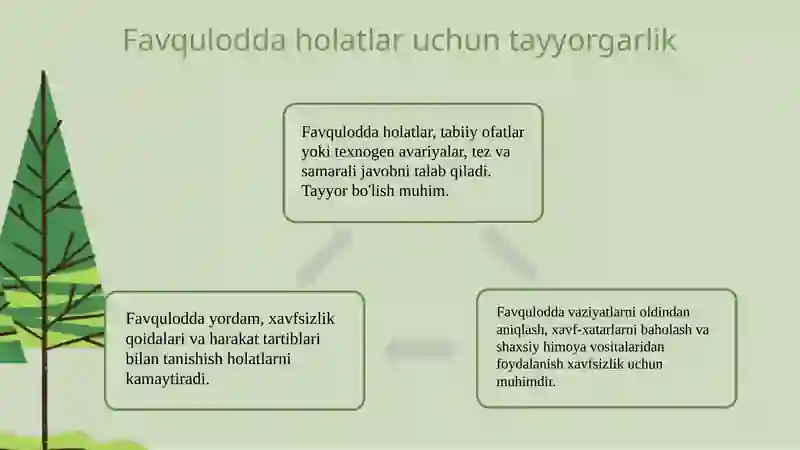 Favqulodda holatlar uchun tayyorgarlik

Favqulodda holatlar, tabiiy ofatlar yoki texnogen avariyalar, tez va samarali javobni talab qiladi. Tayyor bo'lish muhim.

Favqulodda vaziyatlarni oldindan aniqlash, xavf-xatarlarni baholash va shaxsiy himoya vositalaridan foydalanish xavfsizlik uchun muhimdir.

Favqulodda yordam, xavfsizlik qoidalari va harakat tartiblari bilan tanishish holatlarni kamaytiradi.